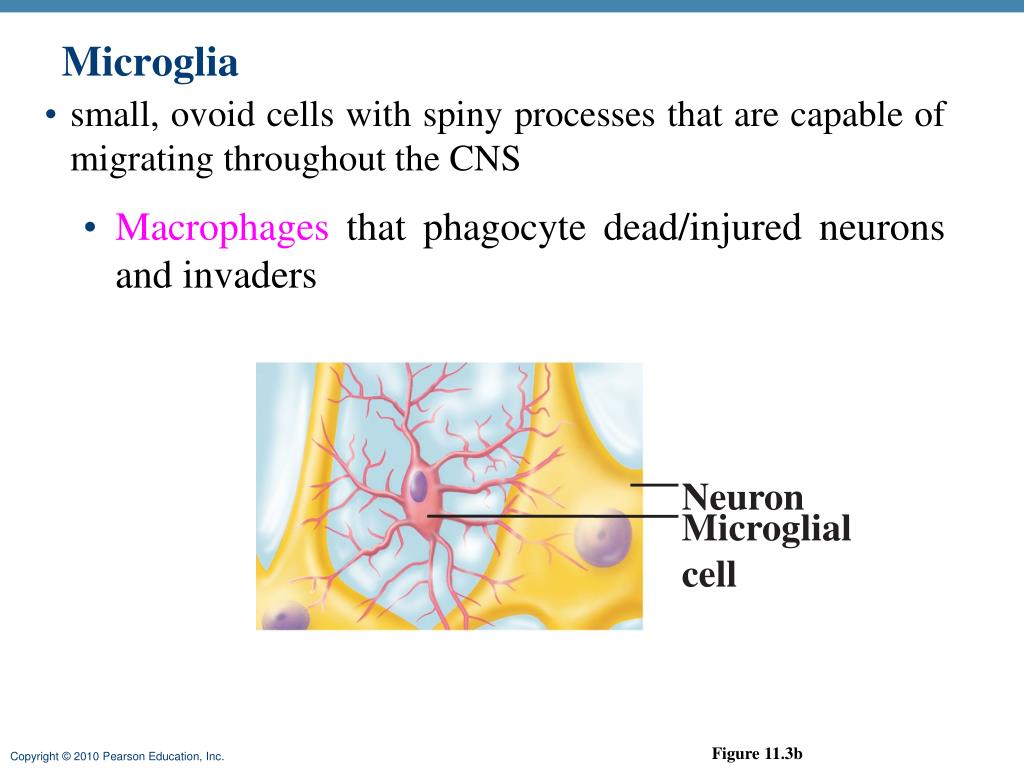 Microglia

• small, ovoid cells with spiny processes that are capable of migrating throughout the CNS

• Macrophages that phagocyte dead/injured neurons and invaders

Neuron
Microglial cell

Copyright © 2010 Pearson Education, Inc.

Figure 11.3b